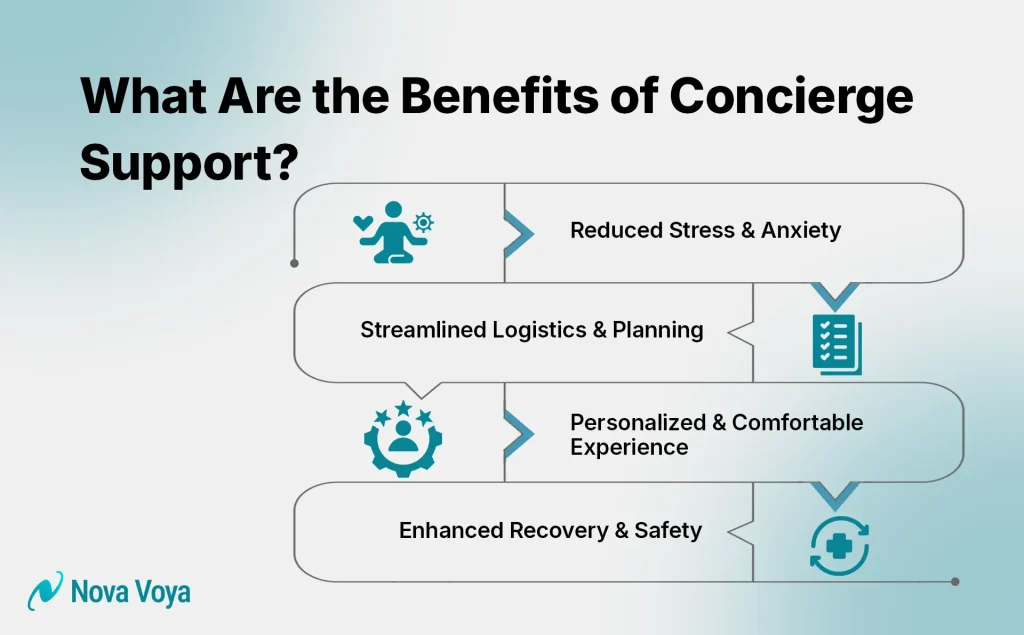 What Are the Benefits of Concierge Support?

Reduced Stress & Anxiety

Streamlined Logistics & Planning

Personalized & Comfortable Experience

Enhanced Recovery & Safety

Nova Voya